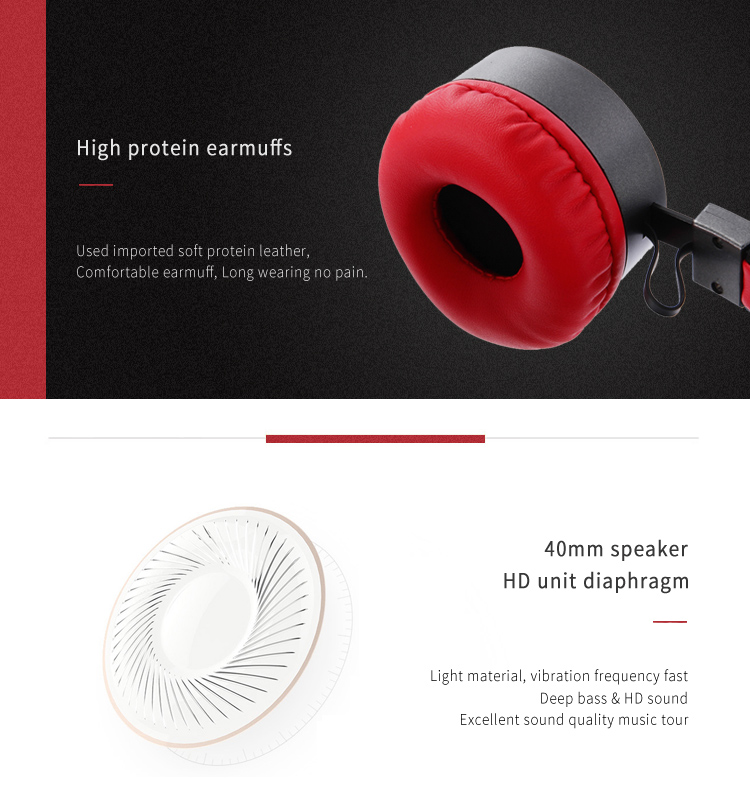 High protein earmuffs

Used imported soft protein leather,
Comfortable earmuff, Long wearing no pain.

40mm speaker
HD unit diaphragm

Light material, vibration frequency fast
Deep bass & HD sound
Excellent sound quality music tour